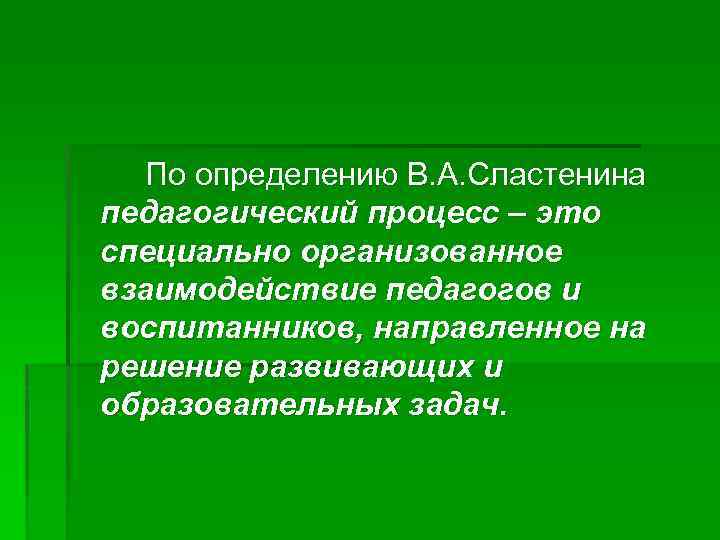 По определению В.А.Сластенина педагогический процесс – это специально организованное взаимодействие педагогов и воспитанников, направленное на решение развивающих и образовательных задач.